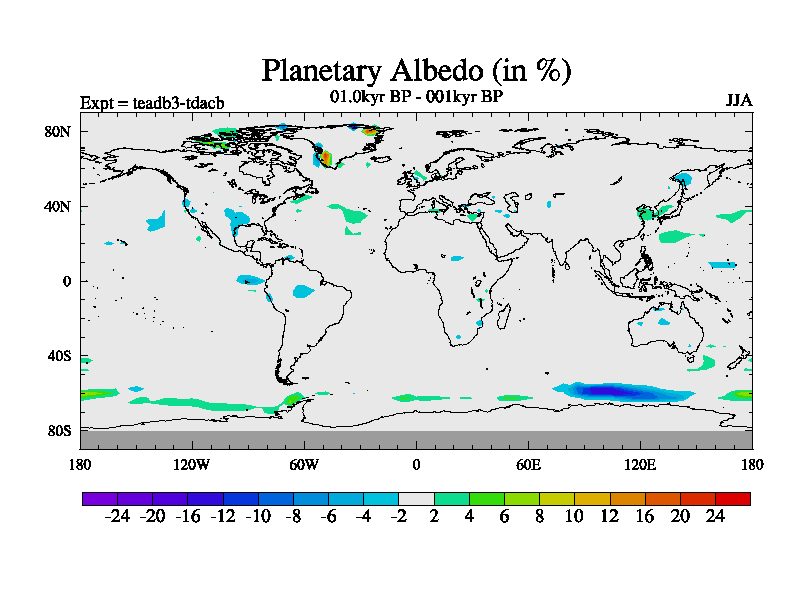 Planetary Albedo (in %)

Expt = teadb3-tdacb

01.0kyr BP - 001kyr BP

JJA

80N
40N
0
40S
80S

180
120W
60W
0
60E
120E
180

-24 -20 -16 -12 -10 -8 -6 -4 -2 2 4 6 8 10 12 16 20 24